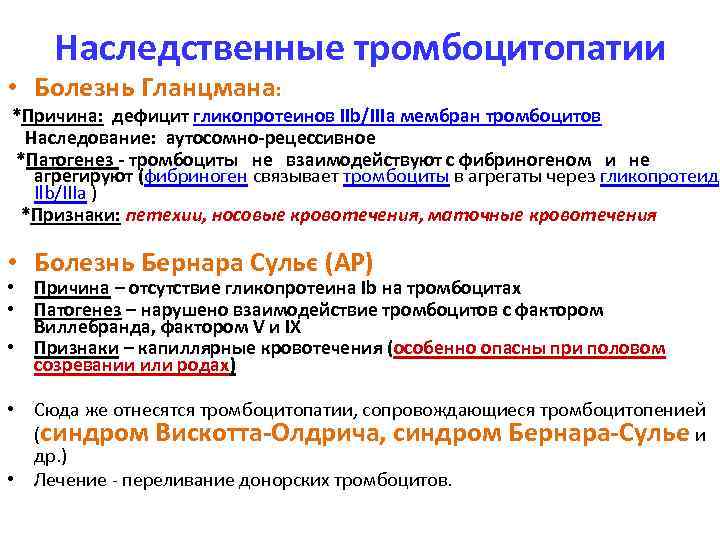 Наследственные тромбоцитопатии

• Болезнь Гланцмана:

*Причина: дефицит гликопротеинов IIb/IIIa мембран тромбоцитов

Наследование: аутосомно-рецессивное

*Патогенез - тромбоциты не взаимодействуют с фибриногеном и не агрегируют (фибриноген связывает тромбоциты в агрегаты через гликопротеид IIb/IIIa )

*Признаки: петехии, носовые кровотечения, маточные кровотечения

• Болезнь Бернара Сульє (АР)

• Причина – отсутствие гликопротеина Ib на тромбоцитах

• Патогенез – нарушено взаимодействие тромбоцитов с фактором Виллебранда, фактором V и IX

• Признаки – капиллярные кровотечения (особенно опасны при половом созревании или родах)

• Сюда же отнесятся тромбоцитопатии, сопровождающиеся тромбоцитопенией (синдром Вискотта-Олдрича, синдром Бернара-Сулье и др.)

• Лечение - переливание донорских тромбоцитов.